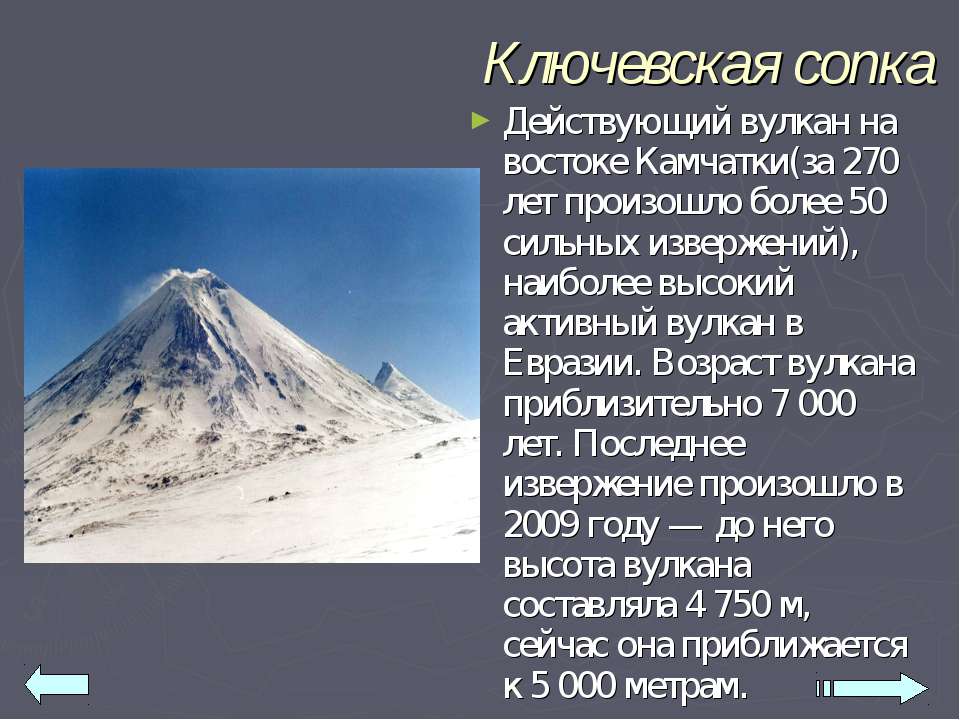 Ключевская сопка

► Действующий вулкан на востоке Камчатки(за 270 лет произошло более 50 сильных извержений), наиболее высокий активный вулкан в Евразии. Возраст вулкана приблизительно 7 000 лет. Последнее извержение произошло в 2009 году — до него высота вулкана составляла 4 750 м, сейчас она приближается к 5 000 метрам.